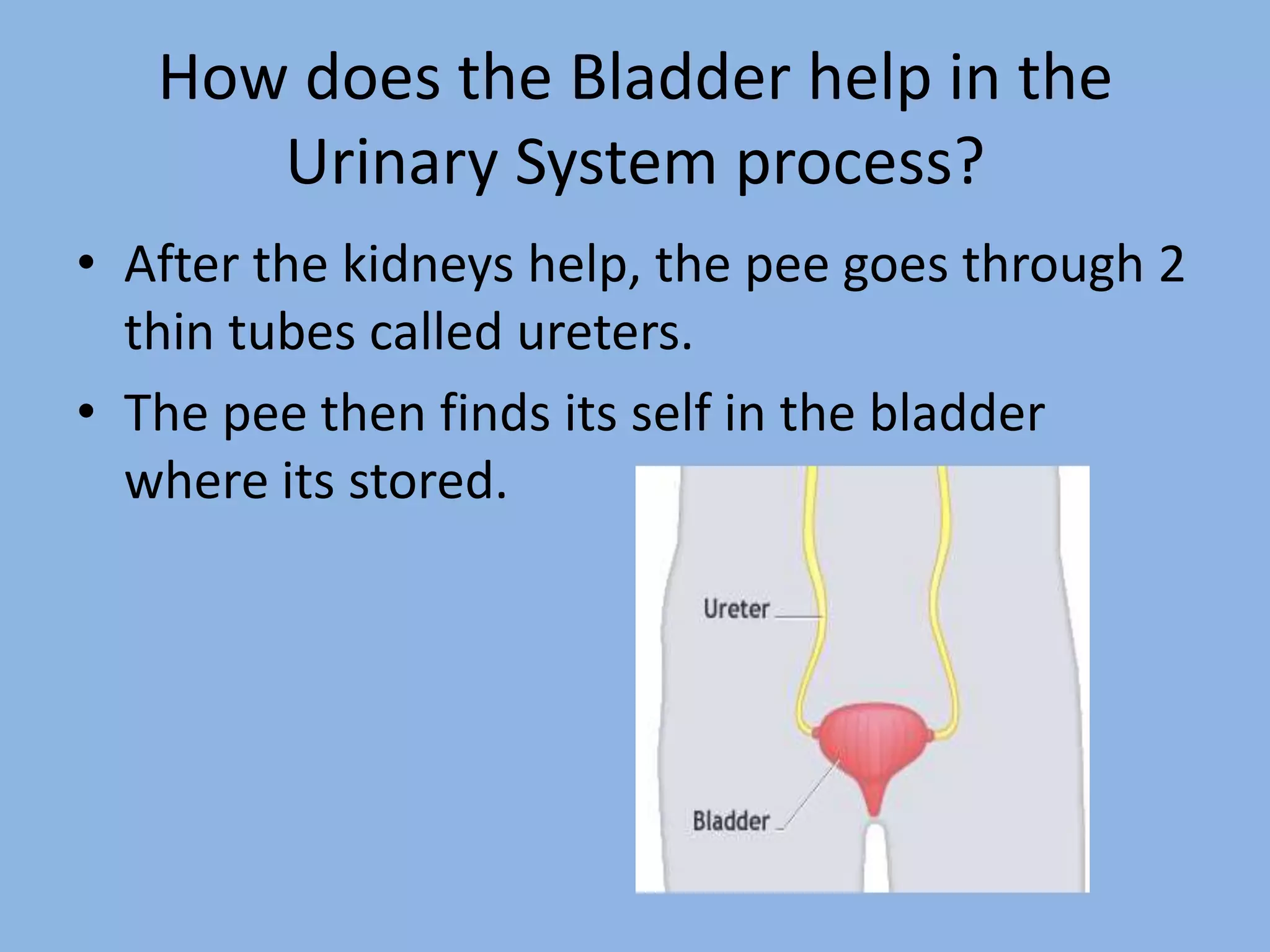 How does the Bladder help in the Urinary System process?

• After the kidneys help, the pee goes through 2 thin tubes called ureters.

• The pee then finds its self in the bladder where its stored.

Ureter

Bladder